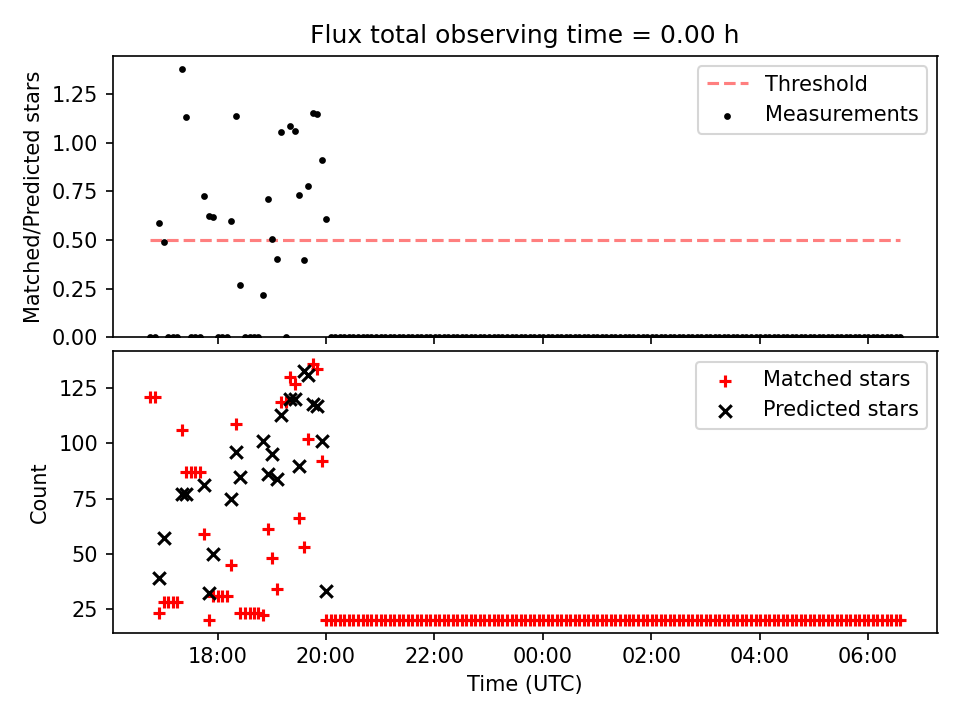 Flux total observing time = 0.00 h

Matched/Predicted stars

1.25
1.00
0.75
0.50
0.25
0.00

Threshold
Measurements

Count

125
100
75
50
25

Matched stars
Predicted stars

18:00
20:00
22:00
00:00
02:00
04:00
06:00

Time (UTC)